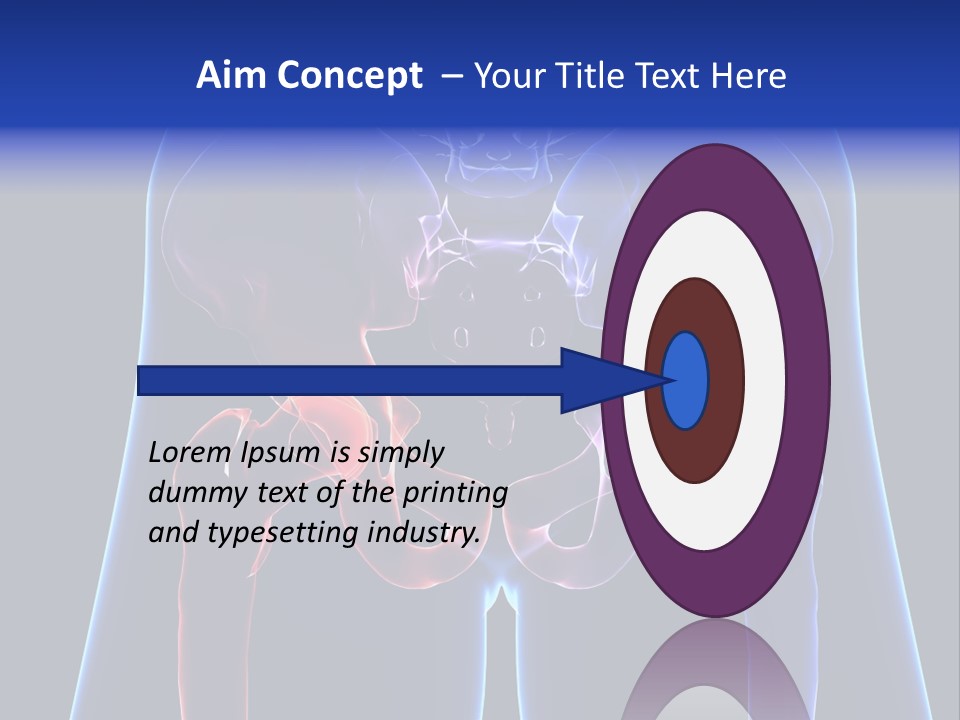 Aim Concept – Your Title Text Here

Lorem Ipsum is simply dummy text of the printing and typesetting industry.